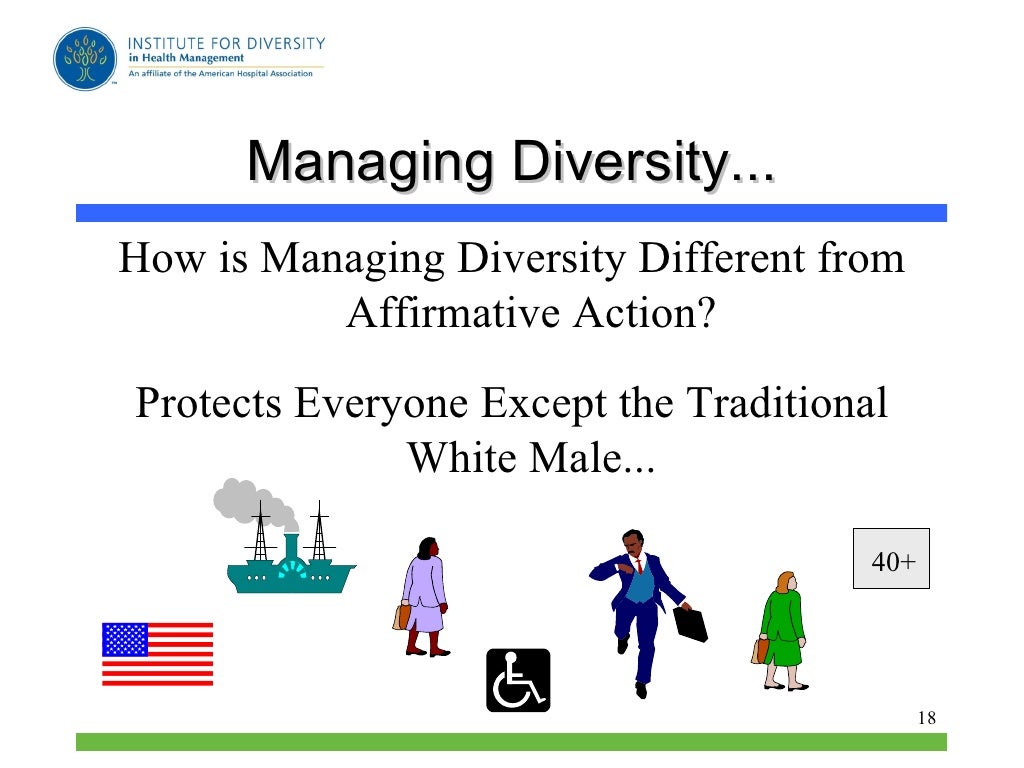 INSTITUTE FOR DIVERSITY
in Health Management
An affiliate of the American Hospital Association

Managing Diversity...

How is Managing Diversity Different from Affirmative Action?

Protects Everyone Except the Traditional White Male...

40+

18